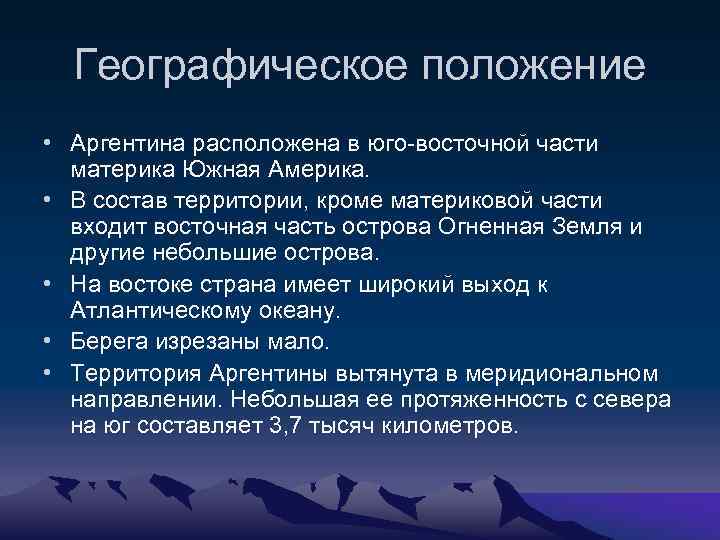 Географическое положение

• Аргентина расположена в юго-восточной части материка Южная Америка.
• В состав территории, кроме материковой части входит восточная часть острова Огненная Земля и другие небольшие острова.
• На востоке страна имеет широкий выход к Атлантическому океану.
• Берега изрезаны мало.
• Территория Аргентины вытянута в меридиональном направлении. Небольшая ее протяженность с севера на юг составляет 3,7 тысяч километров.